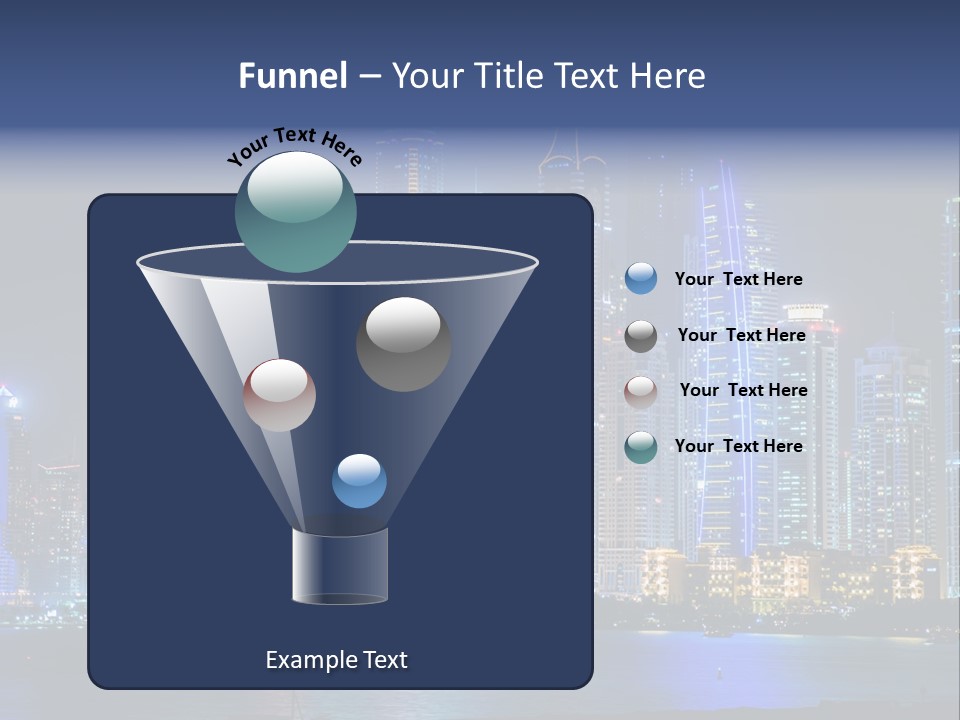 Funnel – Your Title Text Here

Your Text Here

Your Text Here

Your Text Here

Your Text Here

Your Text Here

Example Text